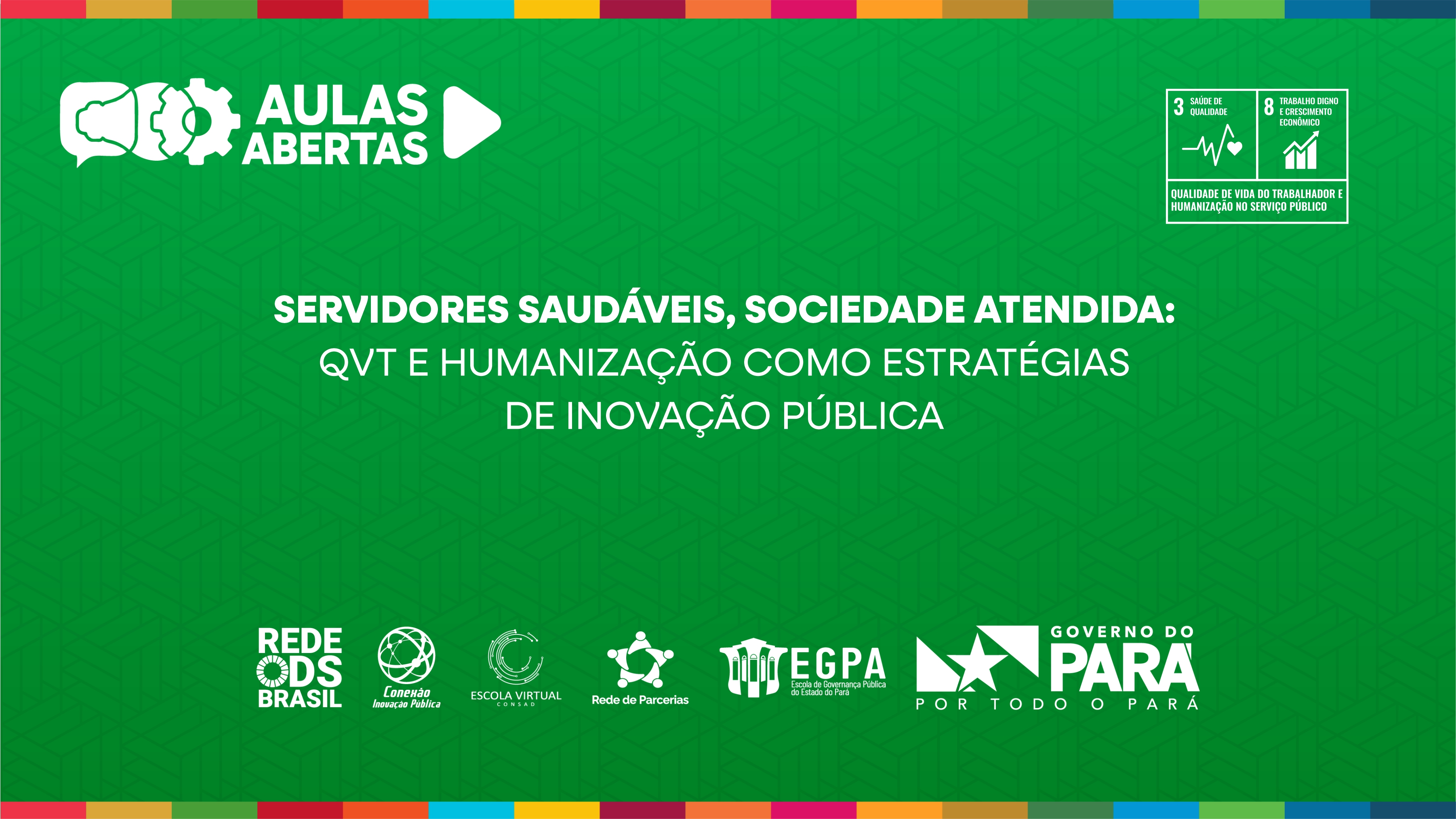 AULAS ABERTAS

3 SAÚDE DE QUALIDADE

8 TRABALHO DIGNO E CRESCIMENTO ECONÔMICO

QUALIDADE DE VIDA DO TRABALHADOR E HUMANIZAÇÃO NO SERVIÇO PÚBLICO

SERVIDORES SAUDÁVEIS, SOCIEDADE ATENDIDA:
QVT E HUMANIZAÇÃO COMO ESTRATÉGIAS DE INOVAÇÃO PÚBLICA

REDE ODS BRASIL

Conexão Inovação Pública

ESCOLA VIRTUAL CONSAD

Rede de Parcerias

EGPA Escola de Governança Pública do Estado do Pará

GOVERNO DO PARÁ
POR TODO O PARÁ